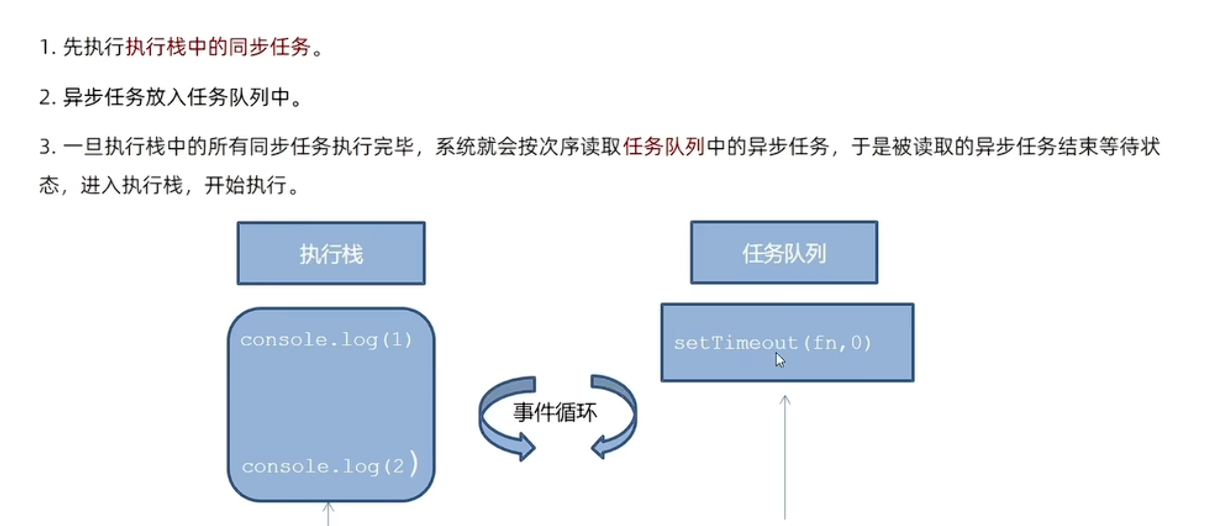 1. 先执行执行栈中的同步任务。

2. 异步任务放入任务队列中。

3. 一旦执行栈中的所有同步任务执行完毕，系统就会按次序读取任务队列中的异步任务，于是被读取的异步任务结束等待状态，进入执行栈，开始执行。

执行栈

任务队列

console.log(1)

console.log(2)

事件循环

setTimeout(fn,0)